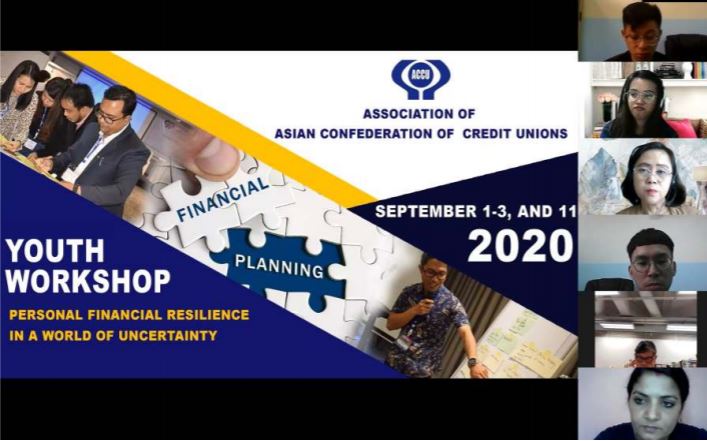 ACCU

ASSOCIATION OF
ASIAN CONFEDERATION OF CREDIT UNIONS

FINANCIAL

PLANNING

SEPTEMBER 1-3, AND 11
2020

YOUTH
WORKSHOP

PERSONAL FINANCIAL RESILIENCE
IN A WORLD OF UNCERTAINTY